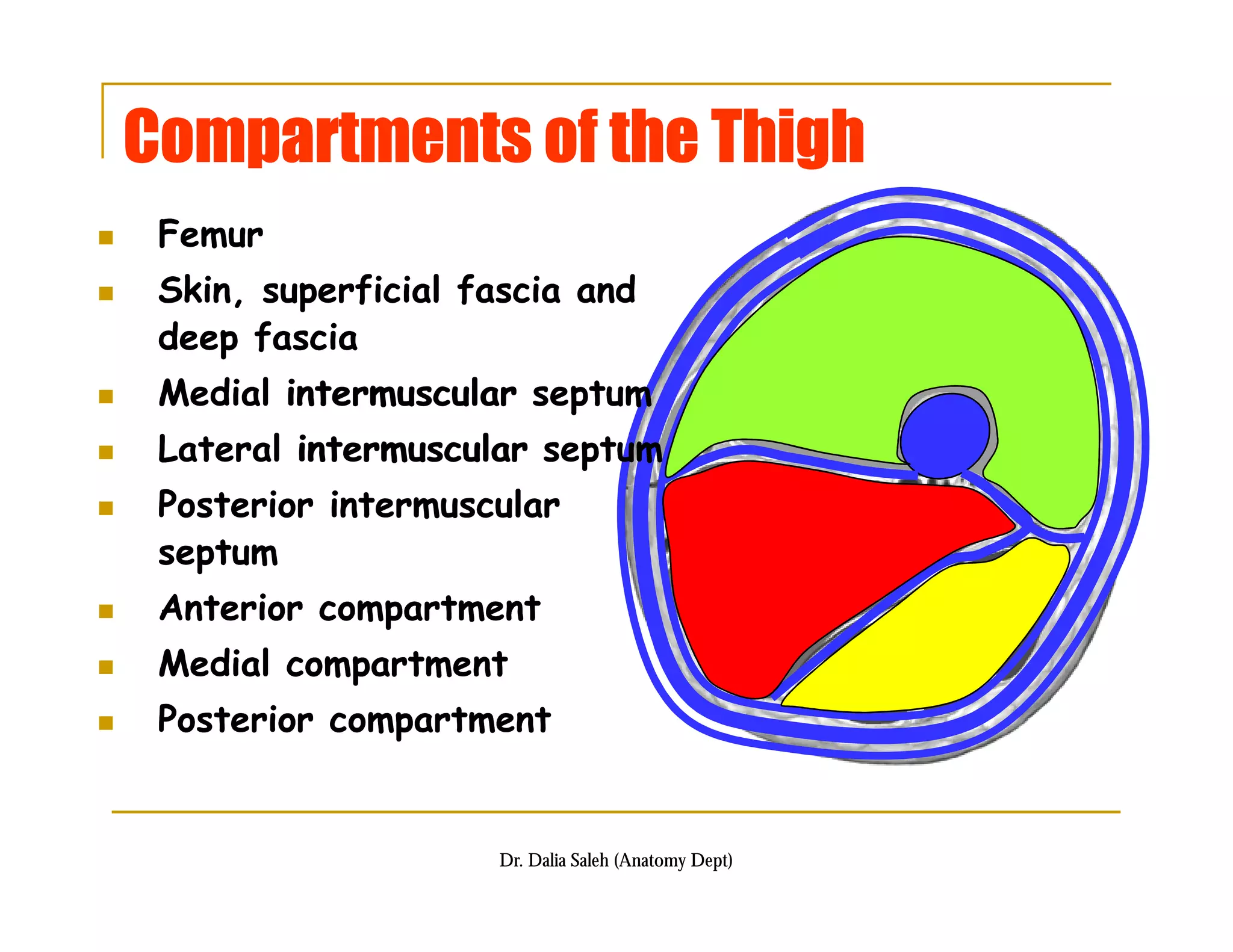 Compartments of the Thigh

- Femur
- Skin, superficial fascia and deep fascia
- Medial intermuscular septum
- Lateral intermuscular septum
- Posterior intermuscular septum
- Anterior compartment
- Medial compartment
- Posterior compartment

Dr. Dalia Saleh (Anatomy Dept)